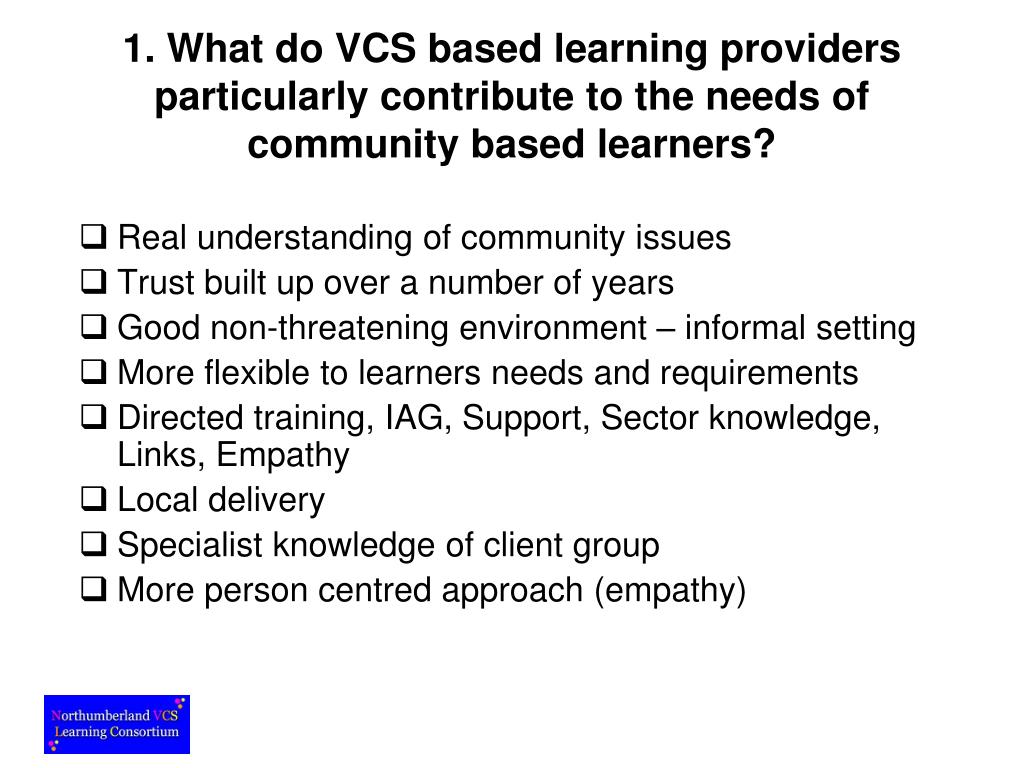 1. What do VCS based learning providers particularly contribute to the needs of community based learners?

❑ Real understanding of community issues
❑ Trust built up over a number of years
❑ Good non-threatening environment – informal setting
❑ More flexible to learners needs and requirements
❑ Directed training, IAG, Support, Sector knowledge, Links, Empathy
❑ Local delivery
❑ Specialist knowledge of client group
❑ More person centred approach (empathy)

Northumberland VCS
Learning Consortium